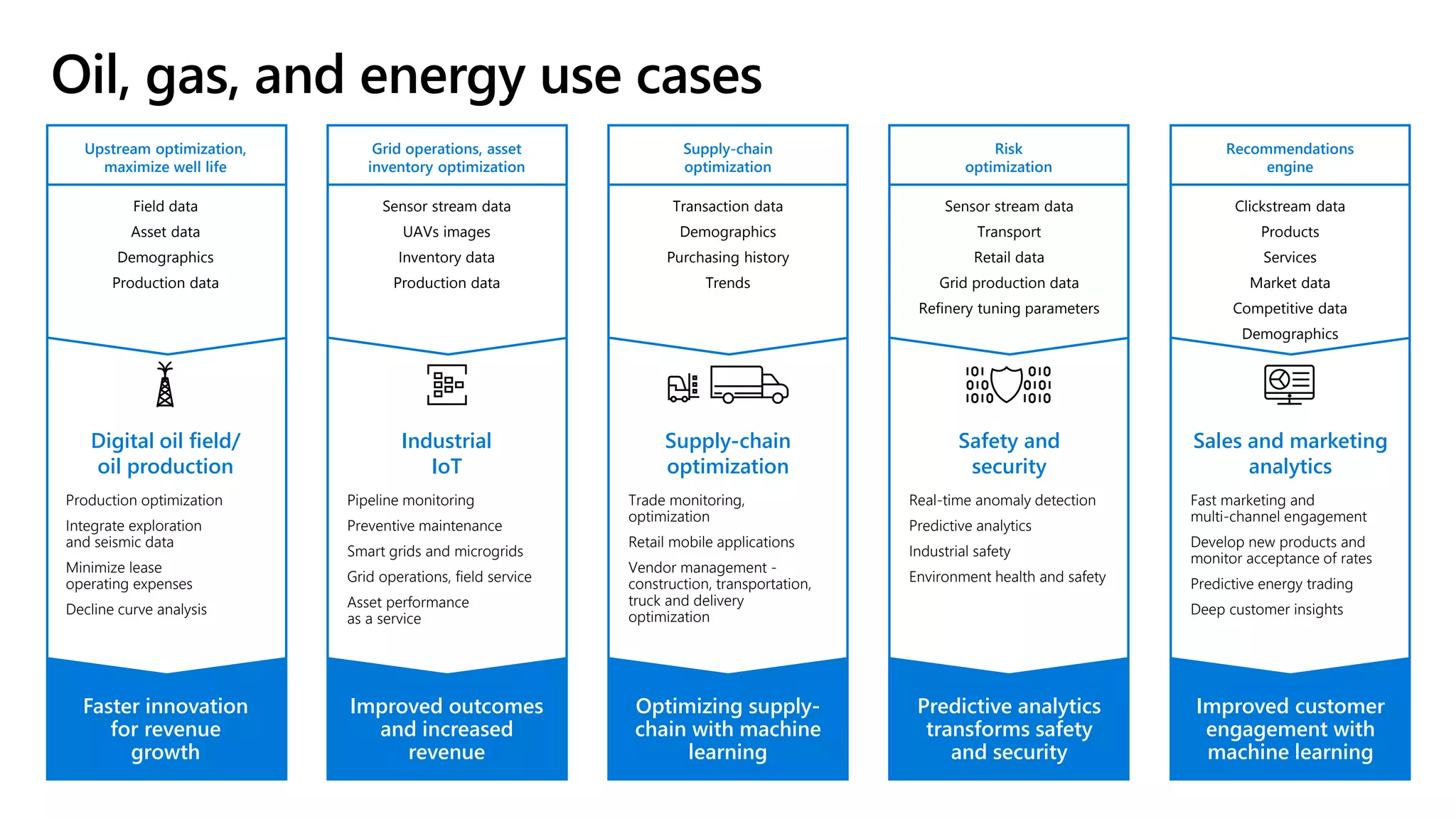 Oil, gas, and energy use cases

Upstream optimization, maximize well life

Field data
Asset data
Demographics
Production data

Digital oil field/ oil production

Production optimization
Integrate exploration and seismic data
Minimize lease operating expenses
Decline curve analysis

Faster innovation for revenue growth

Grid operations, asset inventory optimization

Sensor stream data
UAVs images
Inventory data
Production data

Industrial IoT

Pipeline monitoring
Preventive maintenance
Smart grids and microgrids
Grid operations, field service
Asset performance as a service

Improved outcomes and increased revenue

Supply-chain optimization

Transaction data
Demographics
Purchasing history
Trends

Supply-chain optimization

Trade monitoring, optimization
Retail mobile applications
Vendor management - construction, transportation, truck and delivery optimization

Optimizing supply-chain with machine learning

Risk optimization

Sensor stream data
Transport
Retail data
Grid production data
Refinery tuning parameters

101 010 1010 010 0101 1010

Safety and security

Real-time anomaly detection
Predictive analytics
Industrial safety
Environment health and safety

Predictive analytics transforms safety and security

Recommendations engine

Clickstream data
Products
Services
Market data
Competitive data
Demographics

Sales and marketing analytics

Fast marketing and multi-channel engagement
Develop new products and monitor acceptance of rates
Predictive energy trading
Deep customer insights

Improved customer engagement with machine learning